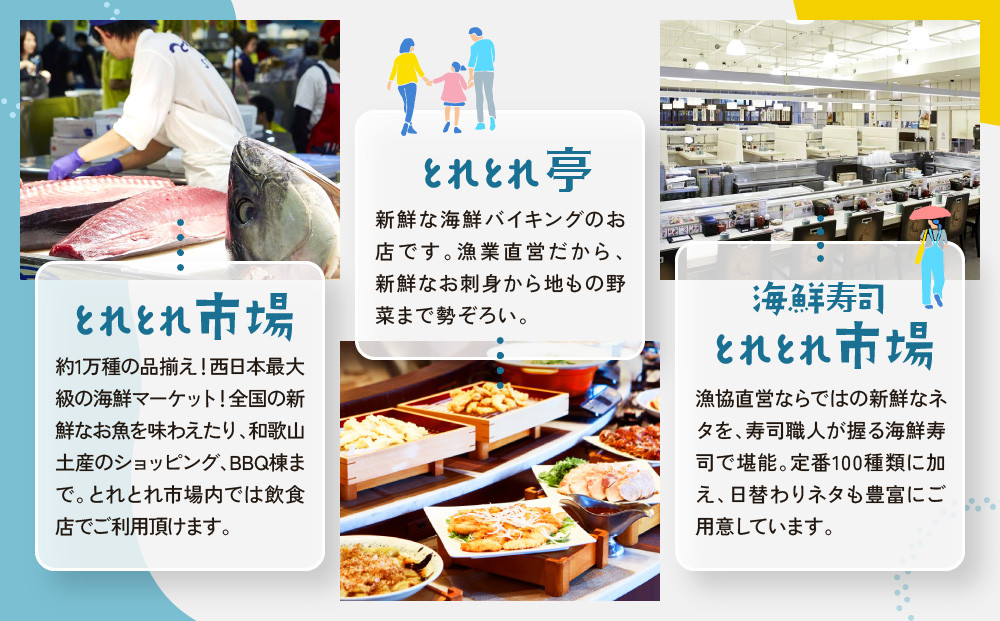 とれとれ市場

約1万種の品揃え！西日本最大級の海鮮マーケット！全国の新鮮なお魚を味わえたり、和歌山土産のショッピング、BBQ棟まで。とれとれ市場内では飲食店でご利用頂けます。

とれとれ亭

新鮮な海鮮バイキングのお店です。漁業直営だから、新鮮なお刺身から地もの野菜まで勢ぞろい。

海鮮寿司
とれとれ市場

漁協直営ならではの新鮮なネタを、寿司職人が握る海鮮寿司で堪能。定番100種類に加え、日替わりネタも豊富にご用意しています。